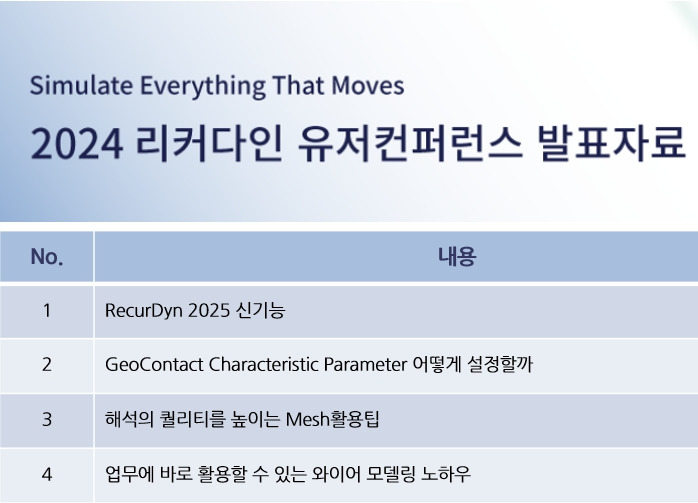 Simulate Everything That Moves

2024 리커다인 유저컨퍼런스 발표자료

| No. | 내용 |
|---|---|
| 1 | RecurDyn 2025 신기능 |
| 2 | GeoContact Characteristic Parameter 어떻게 설정할까 |
| 3 | 해석의 퀄리티를 높이는 Mesh활용팁 |
| 4 | 업무에 바로 활용할 수 있는 와이어 모델링 노하우 |